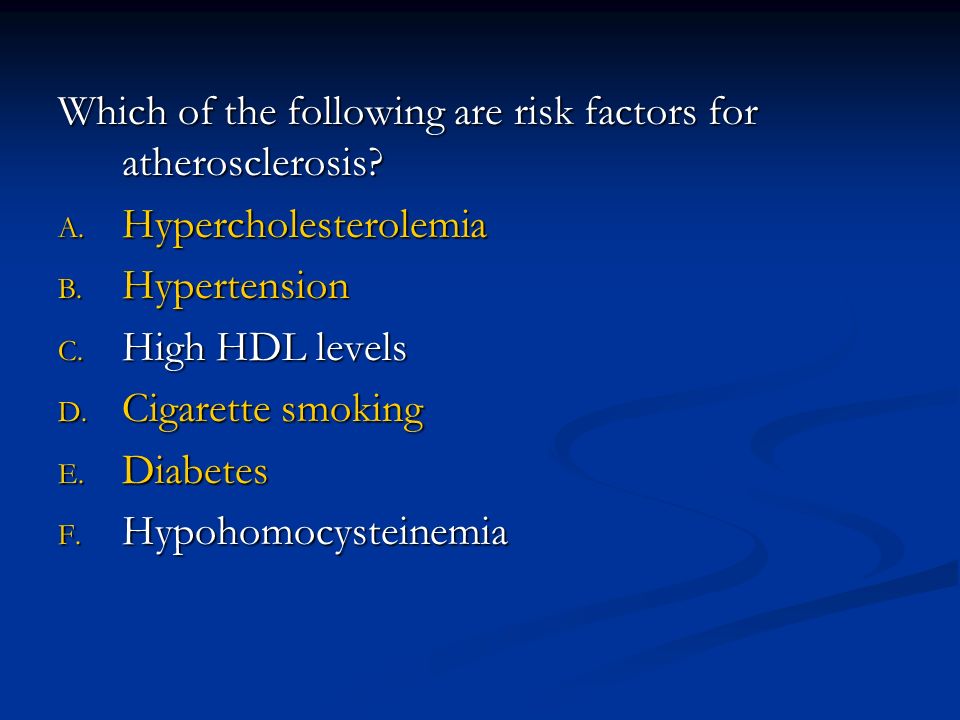 Which of the following are risk factors for atherosclerosis?

A. Hypercholesterolemia
B. Hypertension
C. High HDL levels
D. Cigarette smoking
E. Diabetes
F. Hypohomocysteinemia